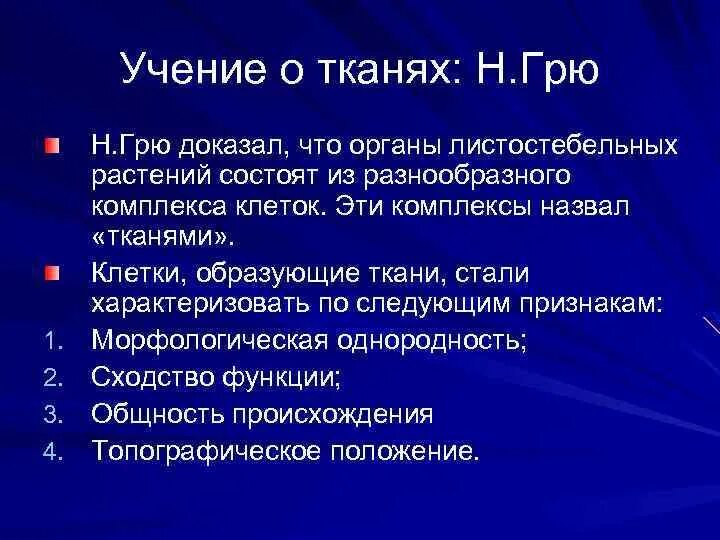 Учение о тканях: Н.Грю

Н.Грю доказал, что органы листостебельных растений состоят из разнообразного комплекса клеток. Эти комплексы назвал «тканями».

Клетки, образующие ткани, стали характеризовать по следующим признакам:

1. Морфологическая однородность;
2. Сходство функции;
3. Общность происхождения
4. Топографическое положение.